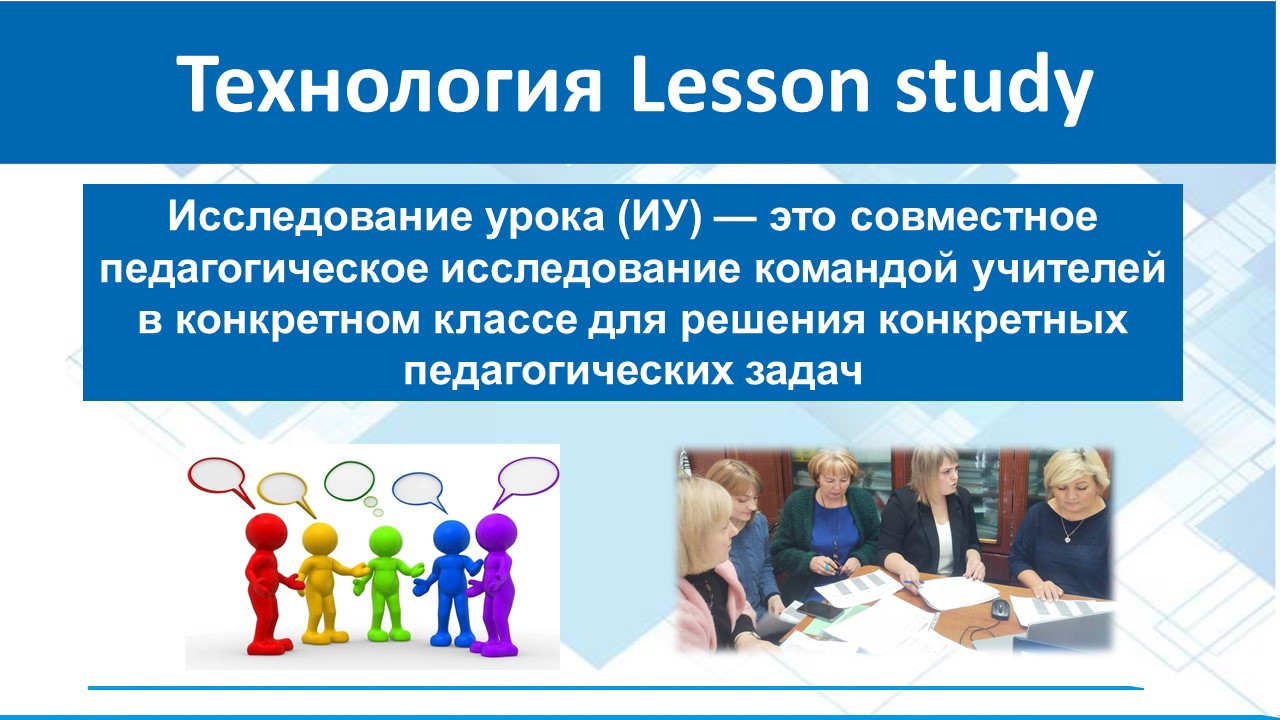 Технология Lesson study

Исследование урока (ИУ) — это совместное педагогическое исследование командой учителей в конкретном классе для решения конкретных педагогических задач